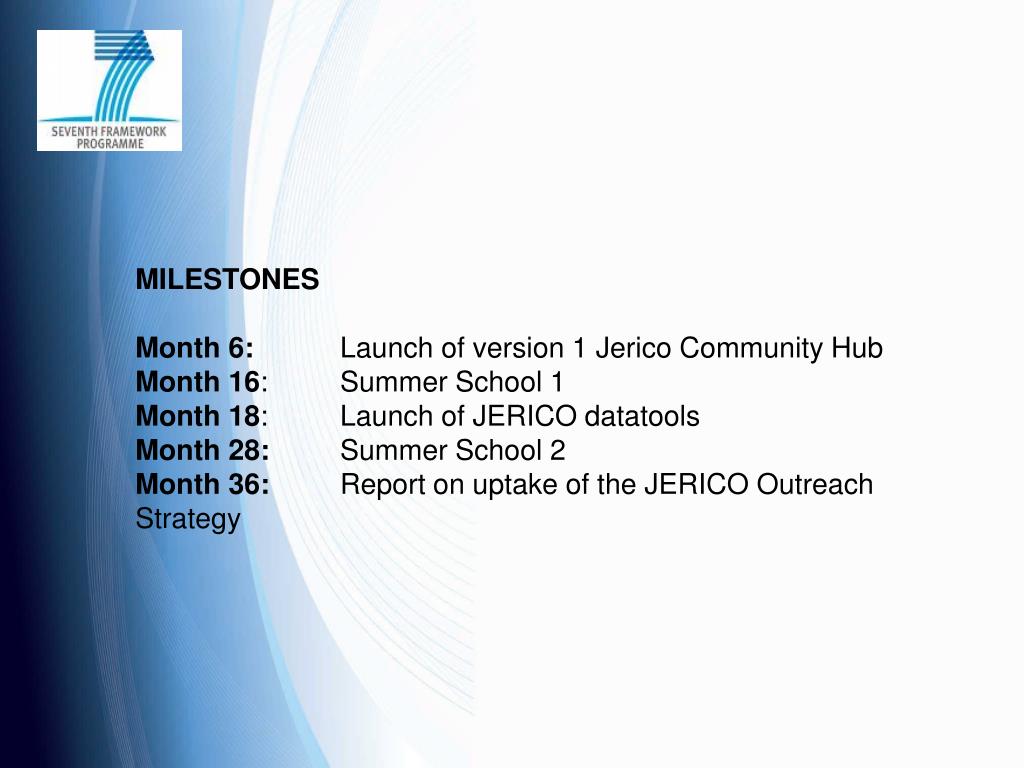 SEVENTH FRAMEWORK PROGRAMME

MILESTONES

Month 6: Launch of version 1 Jerico Community Hub
Month 16: Summer School 1
Month 18: Launch of JERICO datatools
Month 28: Summer School 2
Month 36: Report on uptake of the JERICO Outreach Strategy